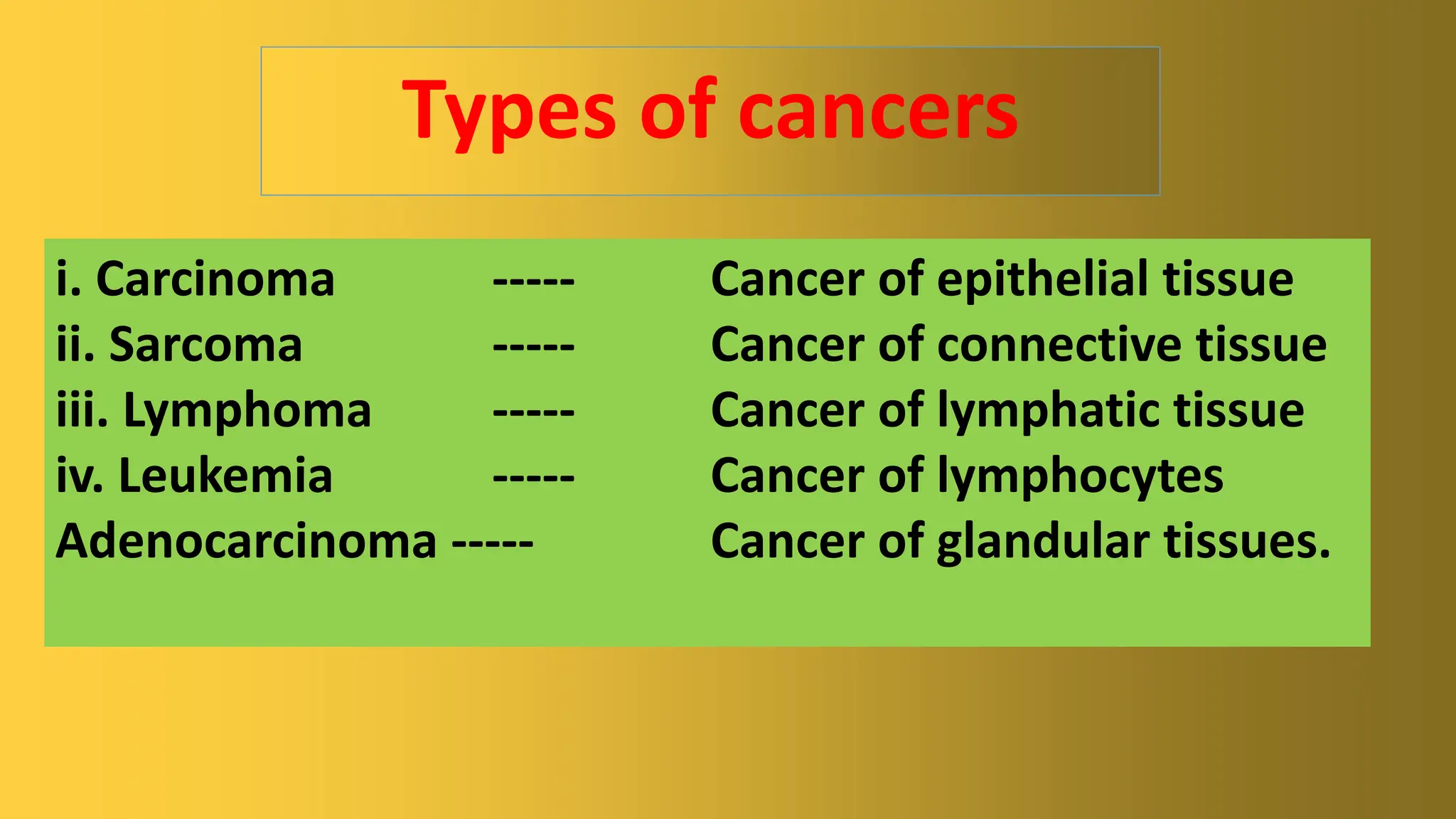 Types of cancers

i. Carcinoma ----- Cancer of epithelial tissue
ii. Sarcoma ----- Cancer of connective tissue
iii. Lymphoma ----- Cancer of lymphatic tissue
iv. Leukemia ----- Cancer of lymphocytes
Adenocarcinoma ----- Cancer of glandular tissues.